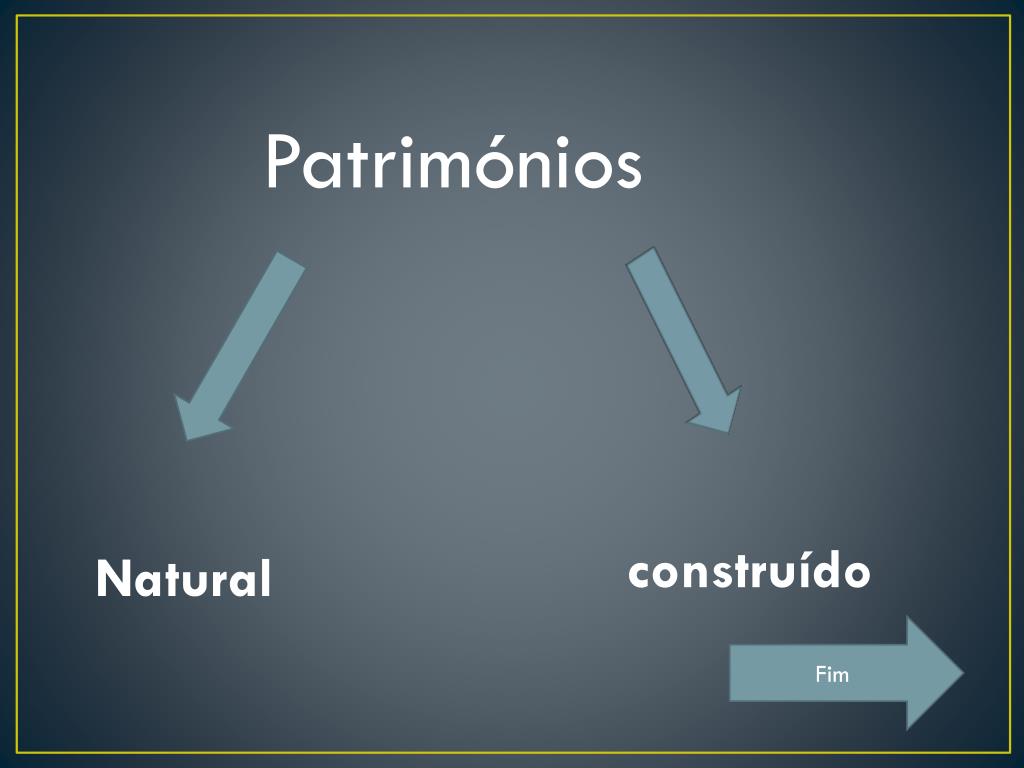 Patrimónios

Natural

construído

Fim